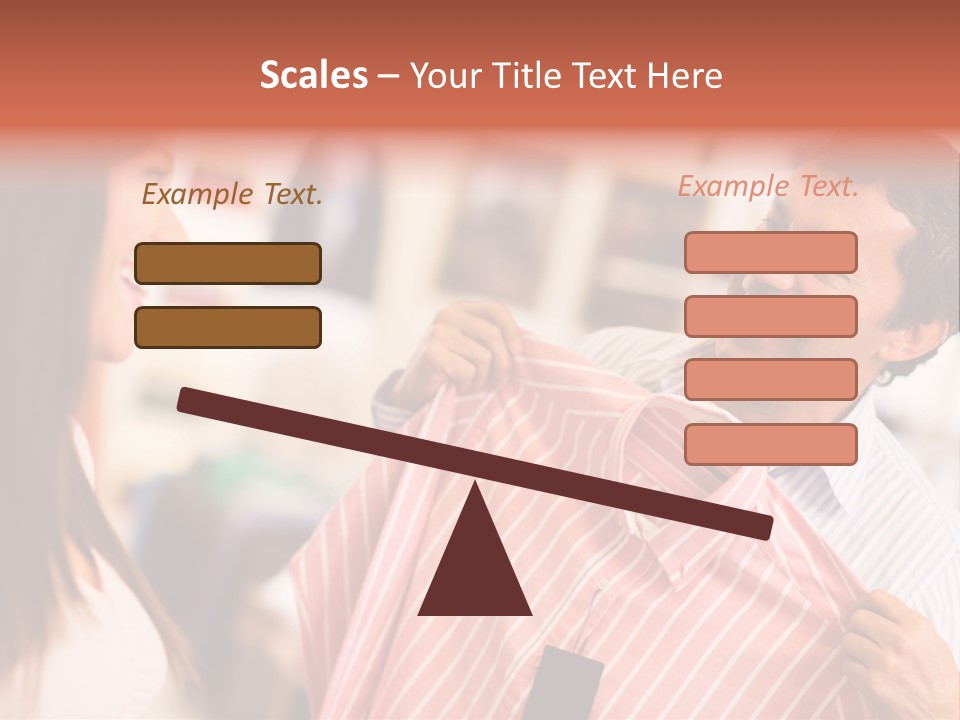 Scales – Your Title Text Here

Example Text.

Example Text.